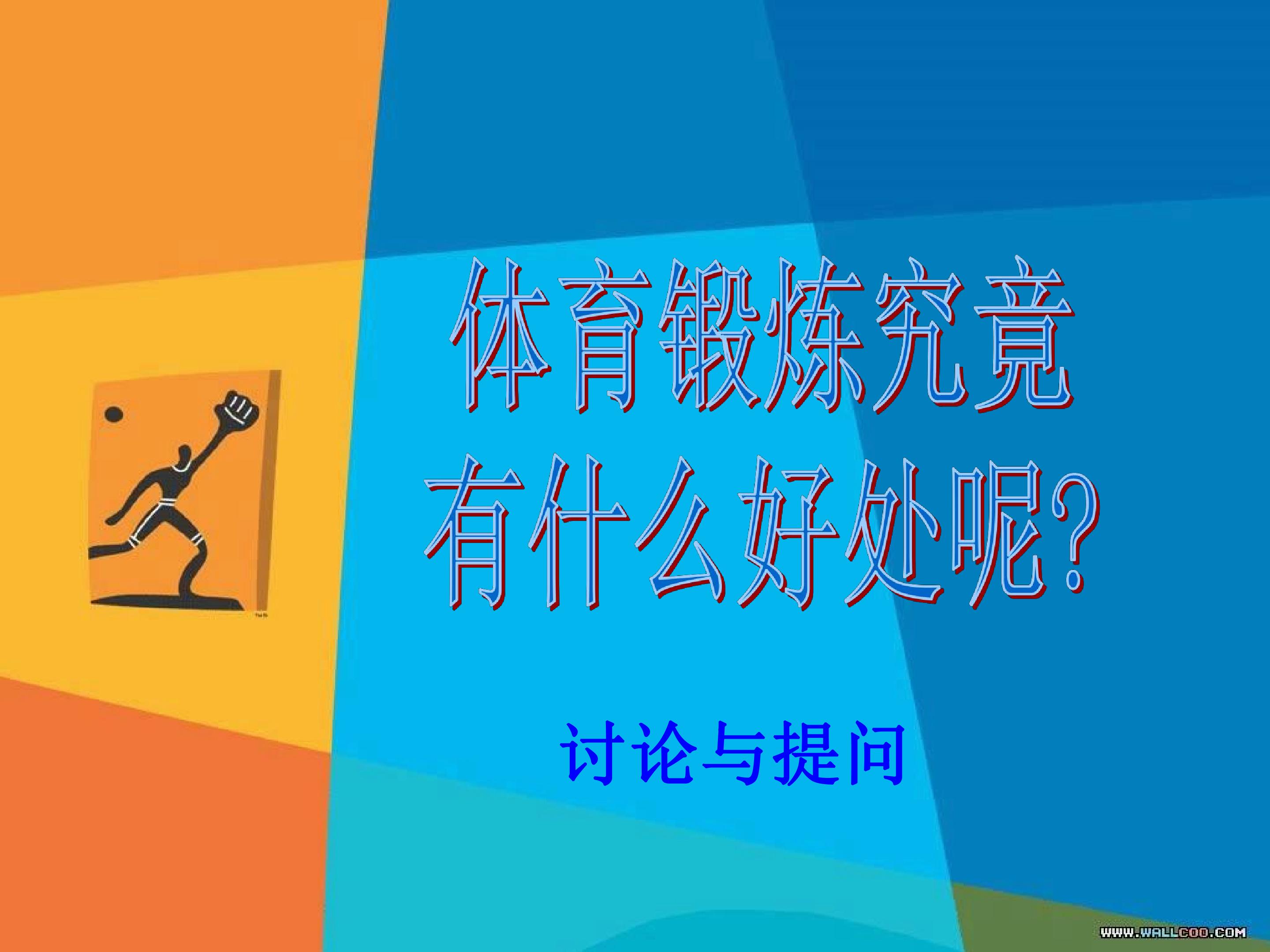 体育锻炼究竟
有什么好处呢?

讨论与提问

WWW.WALLCOO.COM